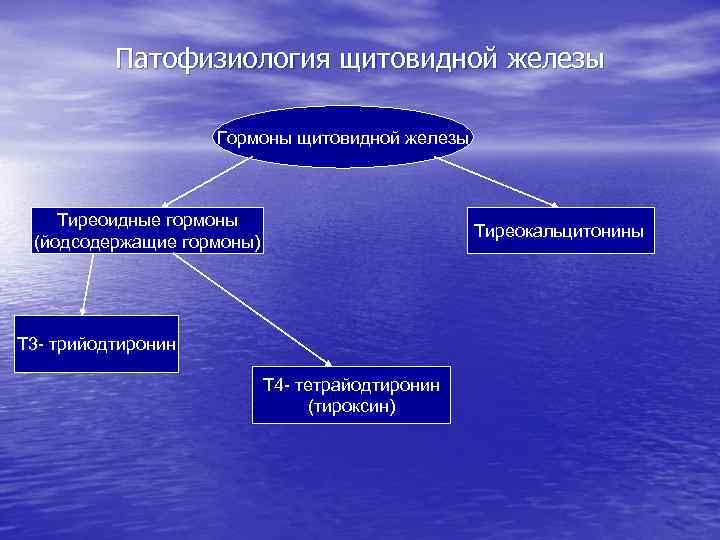 Патофизиология щитовидной железы

Гормоны щитовидной железы

Тиреоидные гормоны (йодсодержащие гормоны)

Тиреокальцитонины

Т3- трийодтиронин

Т4- тетрайодтиронин (тироксин)